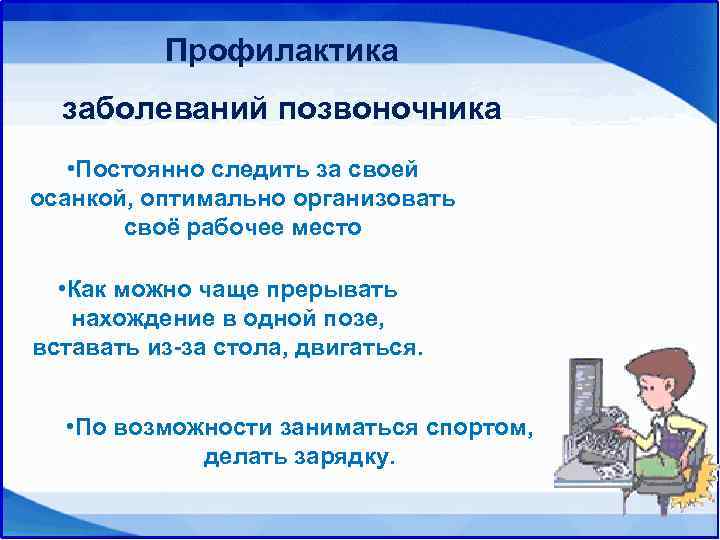 Профилактика

заболеваний позвоночника

•Постоянно следить за своей осанкой, оптимально организовать своё рабочее место

•Как можно чаще прерывать нахождение в одной позе, вставать из-за стола, двигаться.

•По возможности заниматься спортом, делать зарядку.